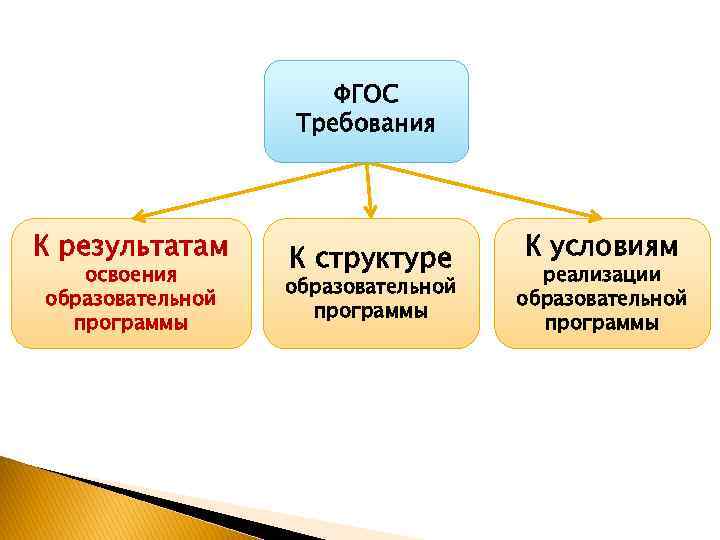 ФГОС
Требования

К результатам
освоения
образовательной
программы

К структуре
образовательной
программы

К условиям
реализации
образовательной
программы